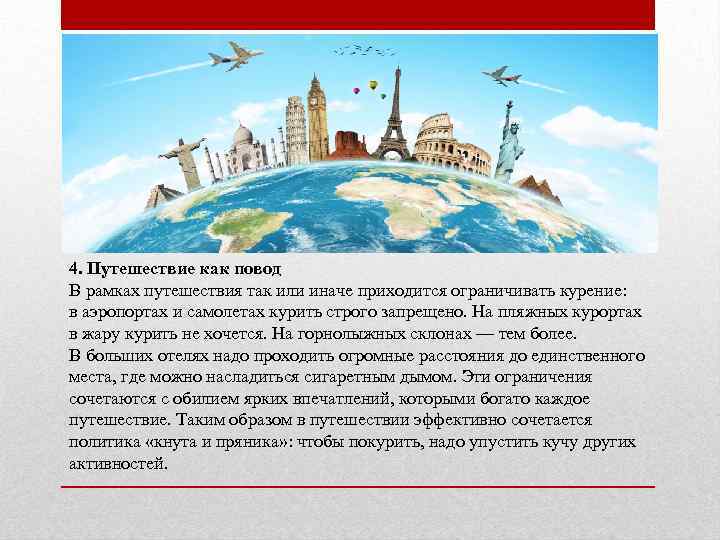 4. Путешествие как повод
В рамках путешествия так или иначе приходится ограничивать курение: в аэропортах и самолетах курить строго запрещено. На пляжных курортах в жару курить не хочется. На горнолыжных склонах — тем более.
В больших отелях надо проходить огромные расстояния до единственного места, где можно насладиться сигаретным дымом. Эти ограничения сочетаются с обилием ярких впечатлений, которыми богато каждое путешествие. Таким образом в путешествии эффективно сочетается политика «кнута и пряника»: чтобы покурить, надо упустить кучу других активностей.